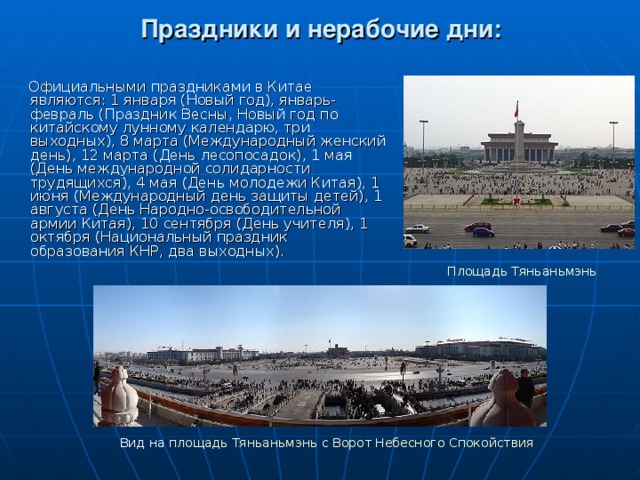 Праздники и нерабочие дни:

Официальными праздниками в Китае являются: 1 января (Новый год), январь-февраль (Праздник Весны, Новый год по китайскому лунному календарю, три выходных), 8 марта (Международный женский день), 12 марта (День лесопосадок), 1 мая (День международной солидарности трудящихся), 4 мая (День молодежи Китая), 1 июня (Международный день защиты детей), 1 августа (День Народно-освободительной армии Китая), 10 сентября (День учителя), 1 октября (Национальный праздник образования КНР, два выходных).

Площадь Тяньаньмэнь

Вид на площадь Тяньаньмэнь с Ворот Небесного Спокойствия